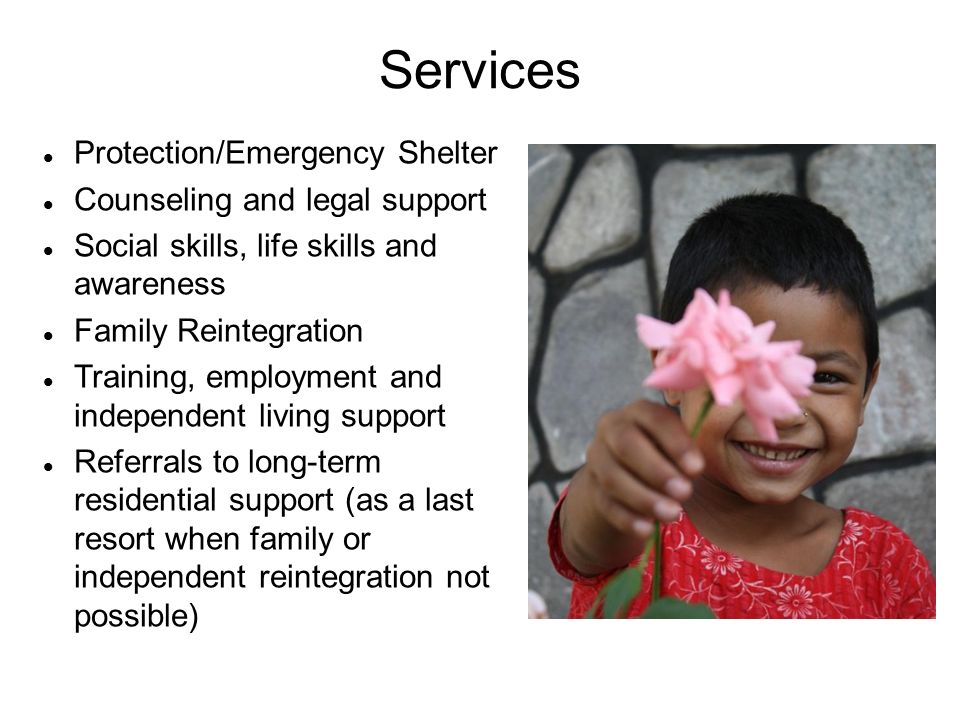 Services

- Protection/Emergency Shelter
- Counseling and legal support
- Social skills, life skills and awareness
- Family Reintegration
- Training, employment and independent living support
- Referrals to long-term residential support (as a last resort when family or independent reintegration not possible)